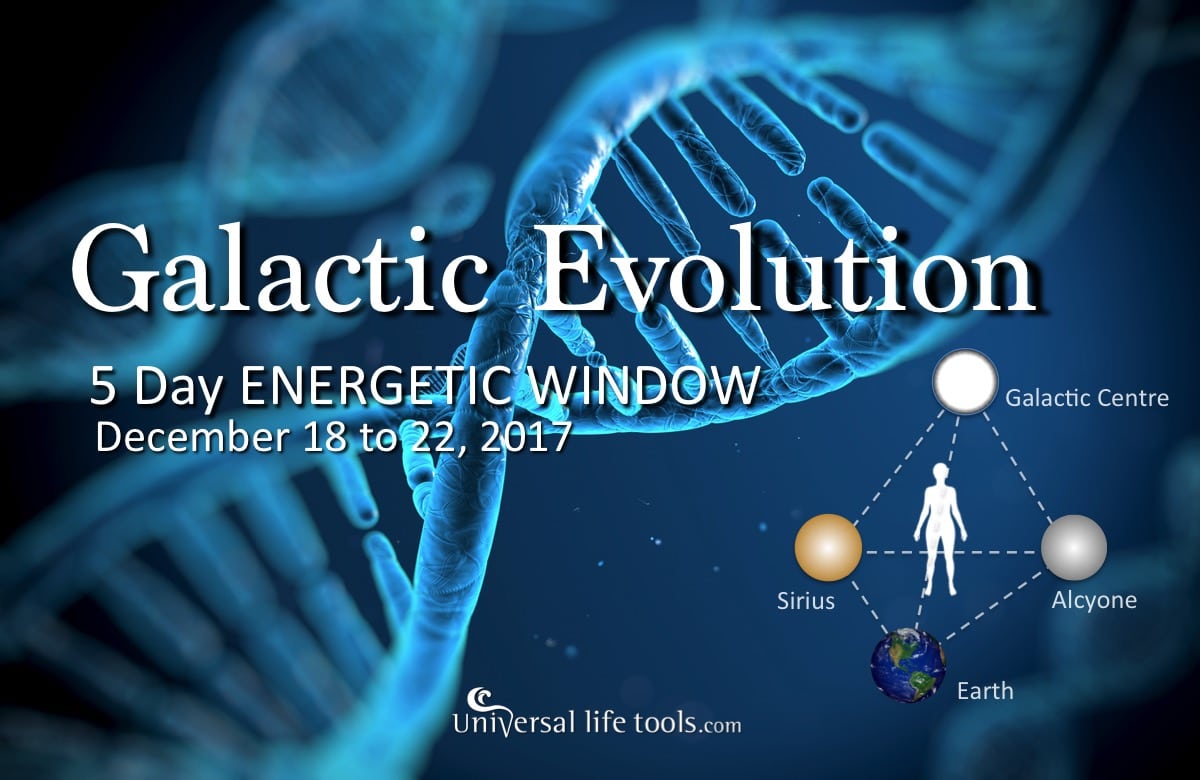 Galactic Evolution

5 Day ENERGETIC WINDOW
December 18 to 22, 2017

Galactic Centre

Sirius

Alcyone

Earth

Universal life tools.com